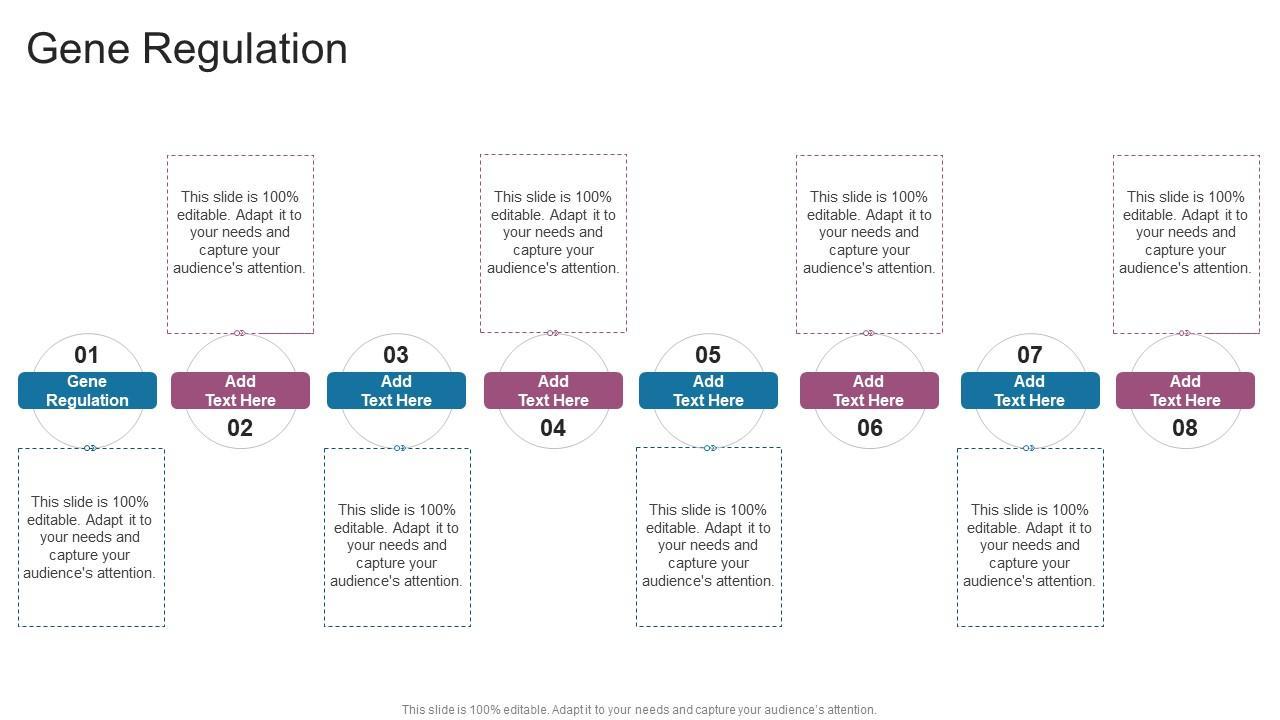 Gene Regulation

01
Gene Regulation

This slide is 100% editable. Adapt it to your needs and capture your audience's attention.

This slide is 100% editable. Adapt it to your needs and capture your audience's attention.

Add Text Here
02

03
Add Text Here

This slide is 100% editable. Adapt it to your needs and capture your audience's attention.

This slide is 100% editable. Adapt it to your needs and capture your audience's attention.

Add Text Here
04

05
Add Text Here

This slide is 100% editable. Adapt it to your needs and capture your audience's attention.

This slide is 100% editable. Adapt it to your needs and capture your audience's attention.

Add Text Here
06

07
Add Text Here

This slide is 100% editable. Adapt it to your needs and capture your audience's attention.

This slide is 100% editable. Adapt it to your needs and capture your audience's attention.

Add Text Here
08

This slide is 100% editable. Adapt it to your needs and capture your audience's attention.